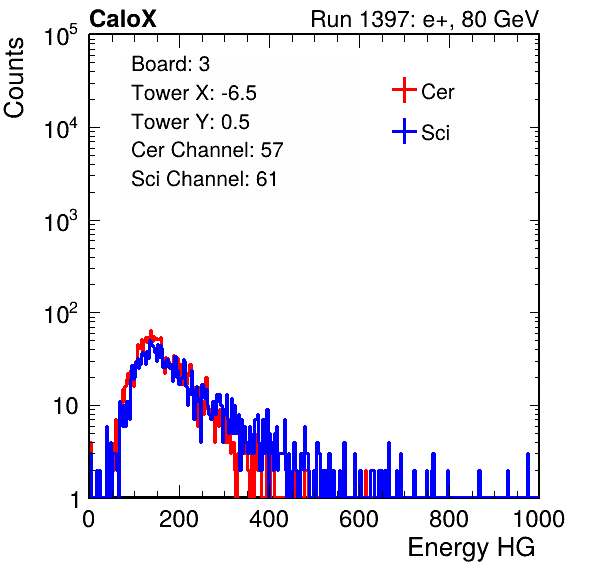 CaloX

Run 1397: e+, 80 GeV

Counts

$10^5$

$10^4$

$10^3$

$10^2$

10

1

Board: 3
Tower X: -6.5
Tower Y: 0.5
Cer Channel: 57
Sci Channel: 61

Cer

Sci

0 200 400 600 800 1000

Energy HG